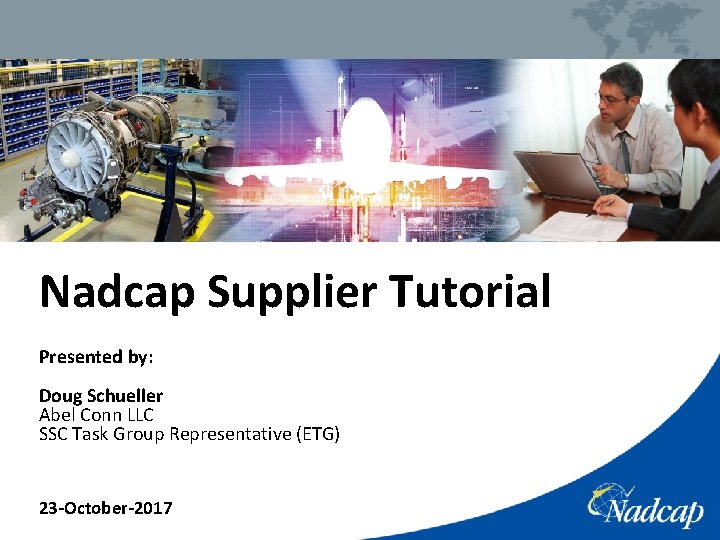 Nadcap Supplier Tutorial

Presented by:

Doug Schueller
Abel Conn LLC
SSC Task Group Representative (ETG)

23-October-2017

Nadcap